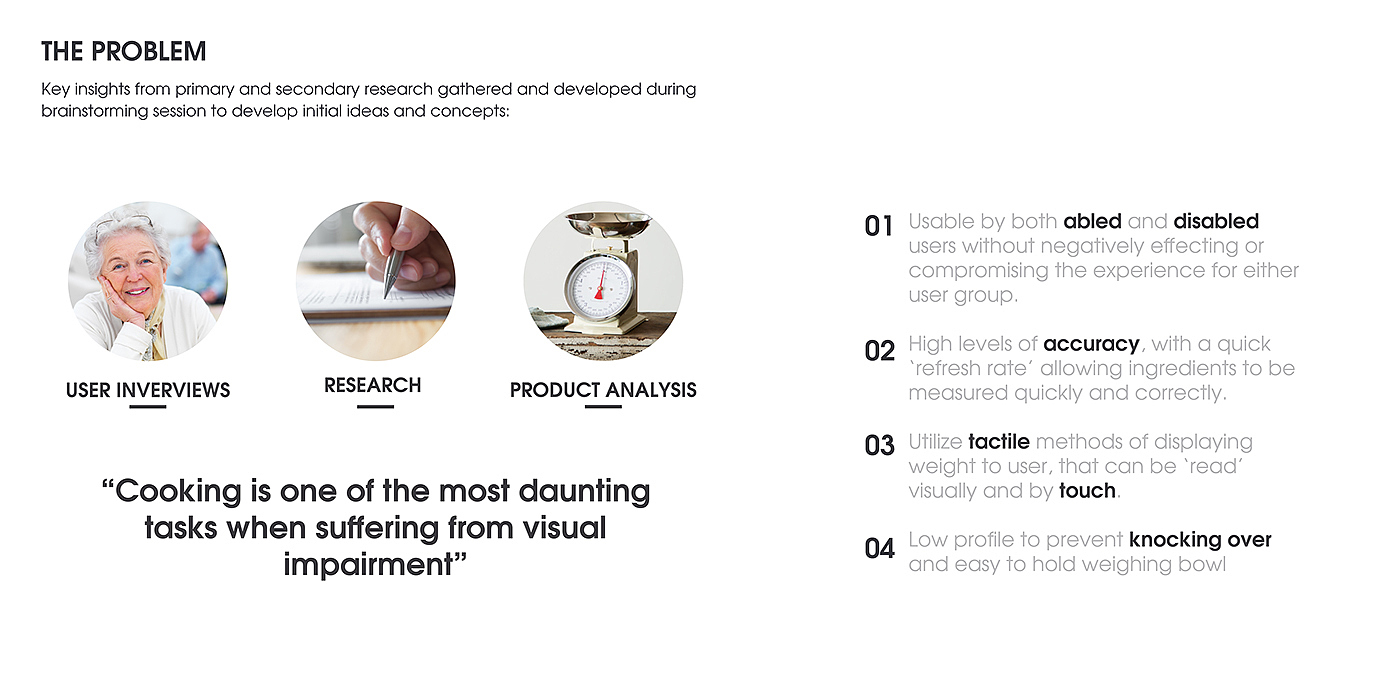 THE PROBLEM

Key insights from primary and secondary research gathered and developed during brainstorming session to develop initial ideas and concepts:

USER INVERVIEWS

RESEARCH

PRODUCT ANALYSIS

“Cooking is one of the most daunting tasks when suffering from visual impairment”

01 Usable by both abled and disabled users without negatively effecting or compromising the experience for either user group.

02 High levels of accuracy, with a quick ‘refresh rate’ allowing ingredients to be measured quickly and correctly.

03 Utilize tactile methods of displaying weight to user, that can be ‘read’ visually and by touch.

04 Low profile to prevent knocking over and easy to hold weighing bowl